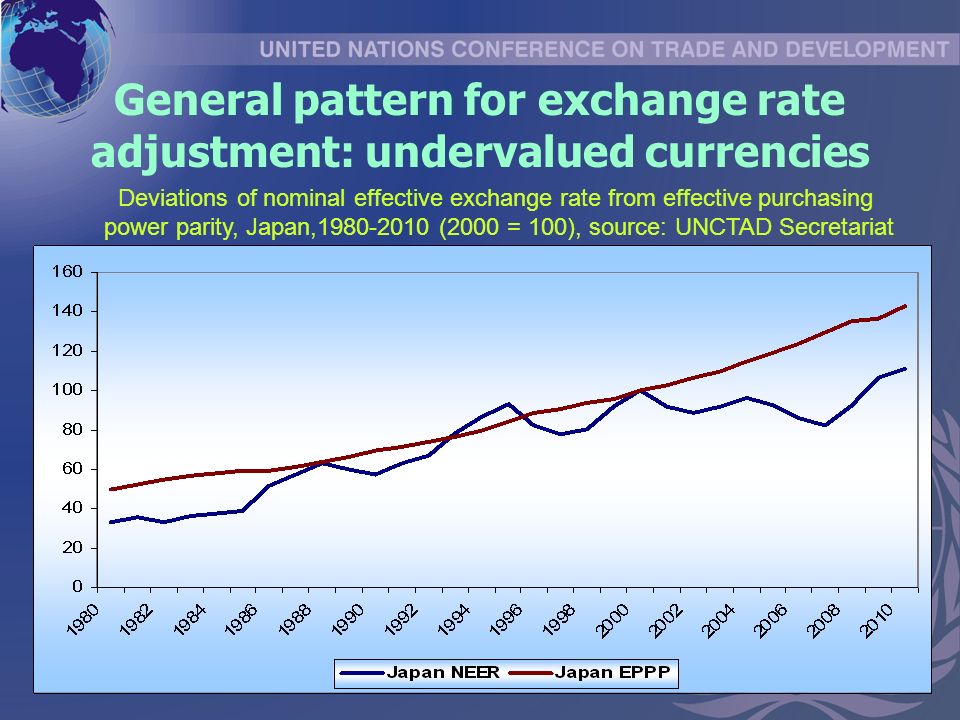 UNITED NATIONS CONFERENCE ON TRADE AND DEVELOPMENT

General pattern for exchange rate adjustment: undervalued currencies

Deviations of nominal effective exchange rate from effective purchasing power parity, Japan,1980-2010 (2000 = 100), source: UNCTAD Secretariat

160
140
120
100
80
60
40
20
0

1980 1982 1984 1986 1988 1990 1992 1994 1996 1998 2000 2002 2004 2006 2008 2010

Japan NEER Japan EPPP